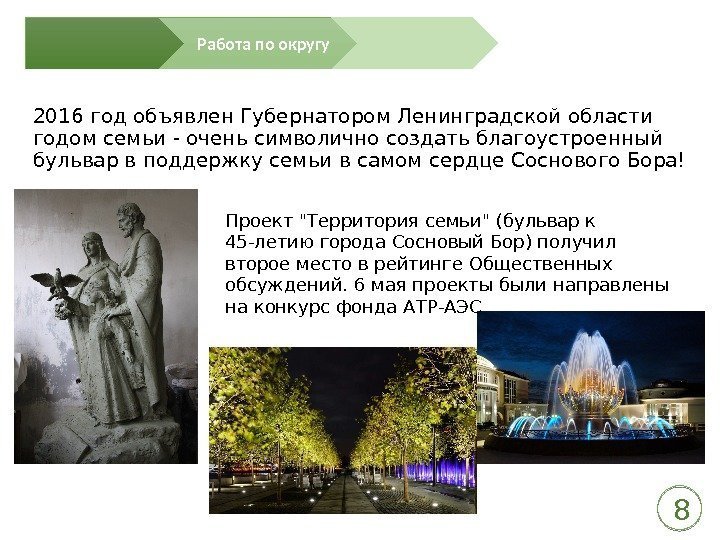 Работа по округу

2016 год объявлен Губернатором Ленинградской области годом семьи - очень символично создать благоустроенный бульвар в поддержку семьи в самом сердце Соснового Бора!

Проект "Территория семьи" (бульвар к 45-летию города Сосновый Бор) получил второе место в рейтинге Общественных обсуждений. 6 мая проекты были направлены на конкурс фонда АТР-АЭС.

8